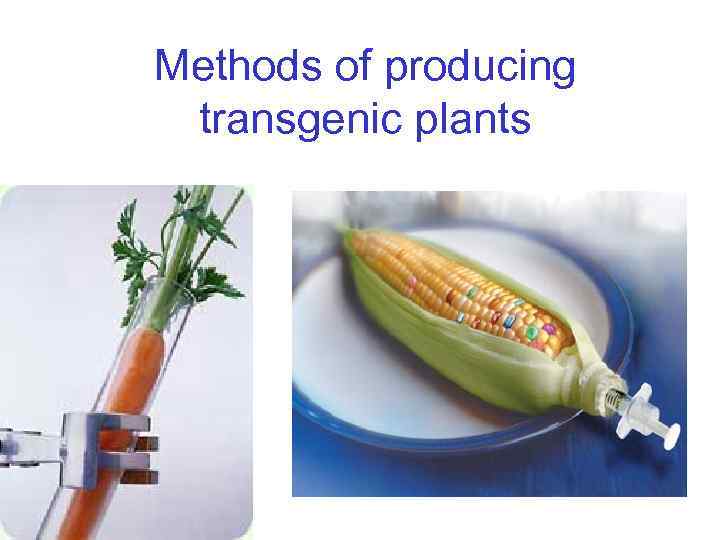 Methods of producing transgenic plants